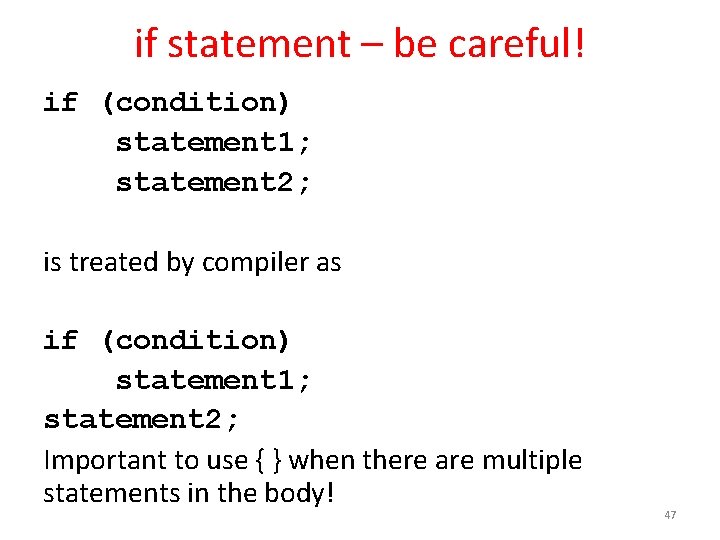 if statement – be careful!

if (condition)
    statement1;
    statement2;

is treated by compiler as

if (condition)
    statement1;
statement2;

Important to use { } when there are multiple statements in the body!

47